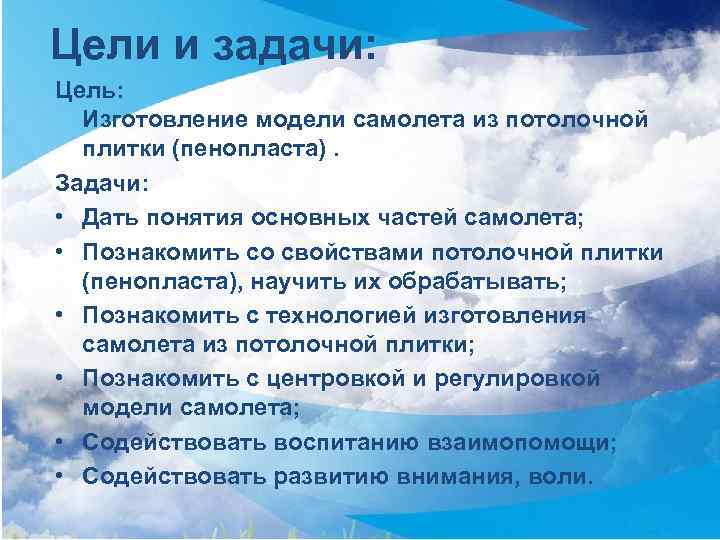 Цели и задачи:

Цель:

Изготовление модели самолета из потолочной плитки (пенопласта) .

Задачи:

• Дать понятия основных частей самолета;
• Познакомить со свойствами потолочной плитки (пенопласта), научить их обрабатывать;
• Познакомить с технологией изготовления самолета из потолочной плитки;
• Познакомить с центровкой и регулировкой модели самолета;
• Содействовать воспитанию взаимопомощи;
• Содействовать развитию внимания, воли.